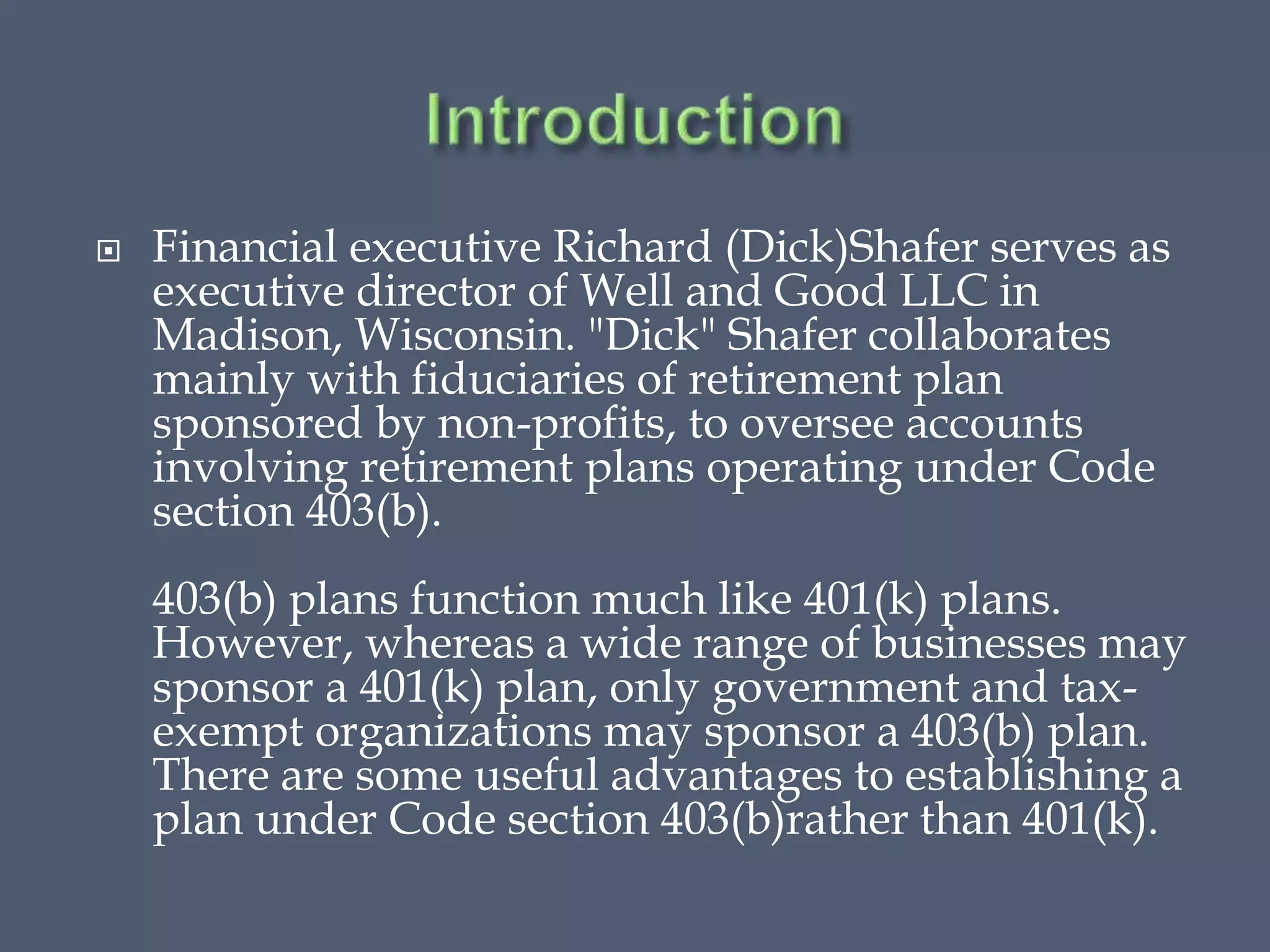 Introduction

Financial executive Richard (Dick)Shafer serves as executive director of Well and Good LLC in Madison, Wisconsin. "Dick" Shafer collaborates mainly with fiduciaries of retirement plan sponsored by non-profits, to oversee accounts involving retirement plans operating under Code section 403(b).

403(b) plans function much like 401(k) plans. However, whereas a wide range of businesses may sponsor a 401(k) plan, only government and tax-exempt organizations may sponsor a 403(b) plan. There are some useful advantages to establishing a plan under Code section 403(b)rather than 401(k).